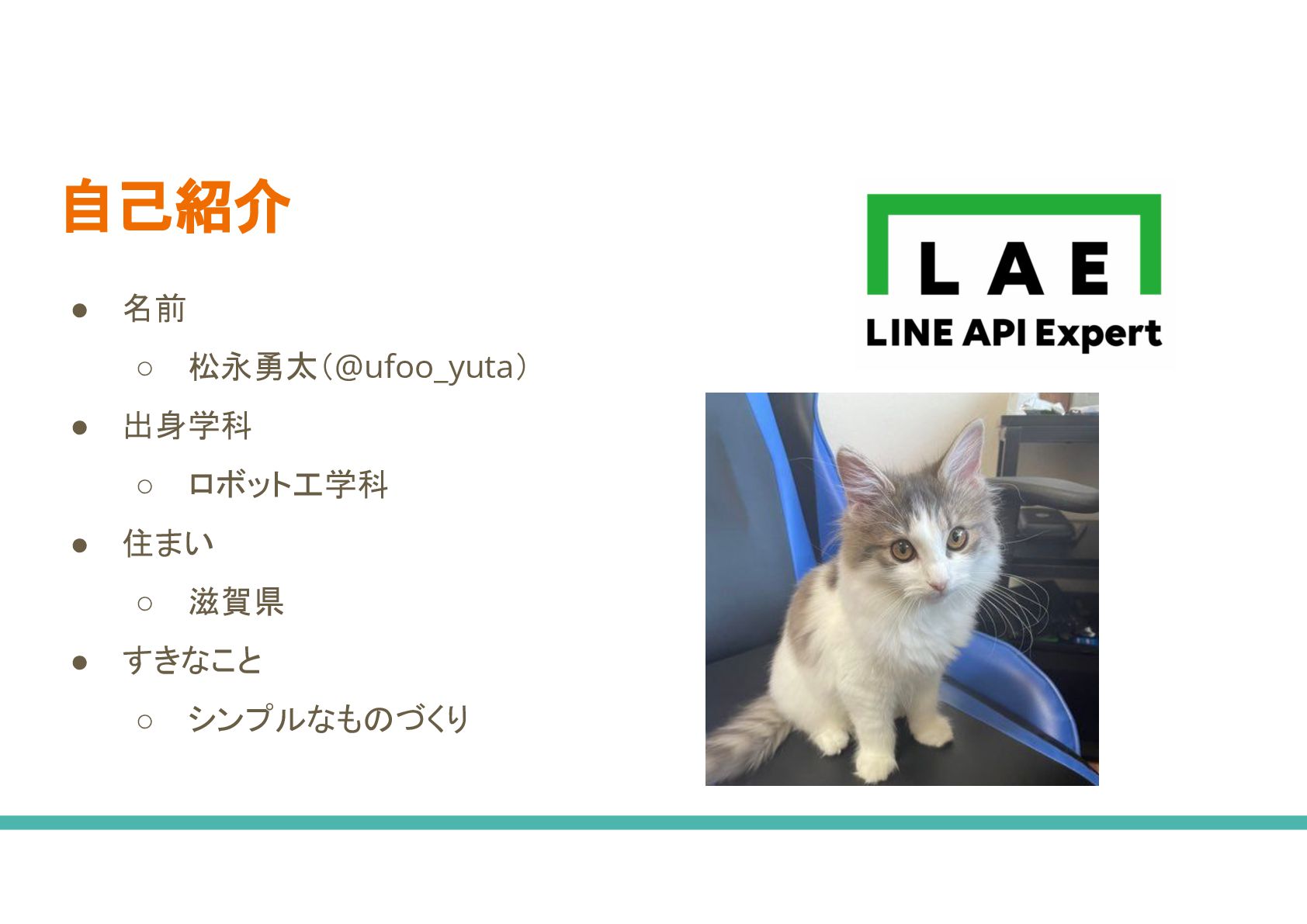 自己紹介

● 名前
 ○ 松永勇太（@ufoo_yuta）
● 出身学科
 ○ ロボット工学科
● 住まい
 ○ 滋賀県
● すきなこと
 ○ シンプルなものづくり

LAE
LINE API Expert